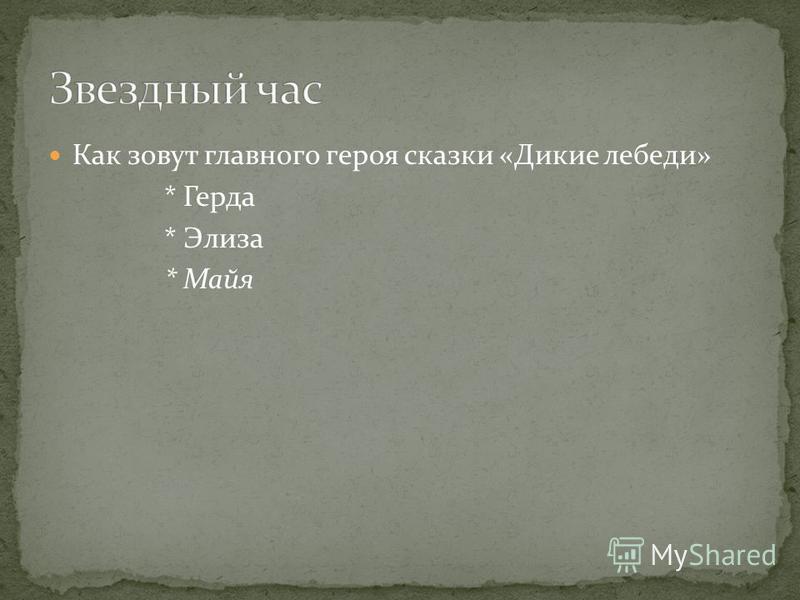 Звездный час

Как зовут главного героя сказки «Дикие лебеди»

* Герда

* Элиза

* Майя

MyShared